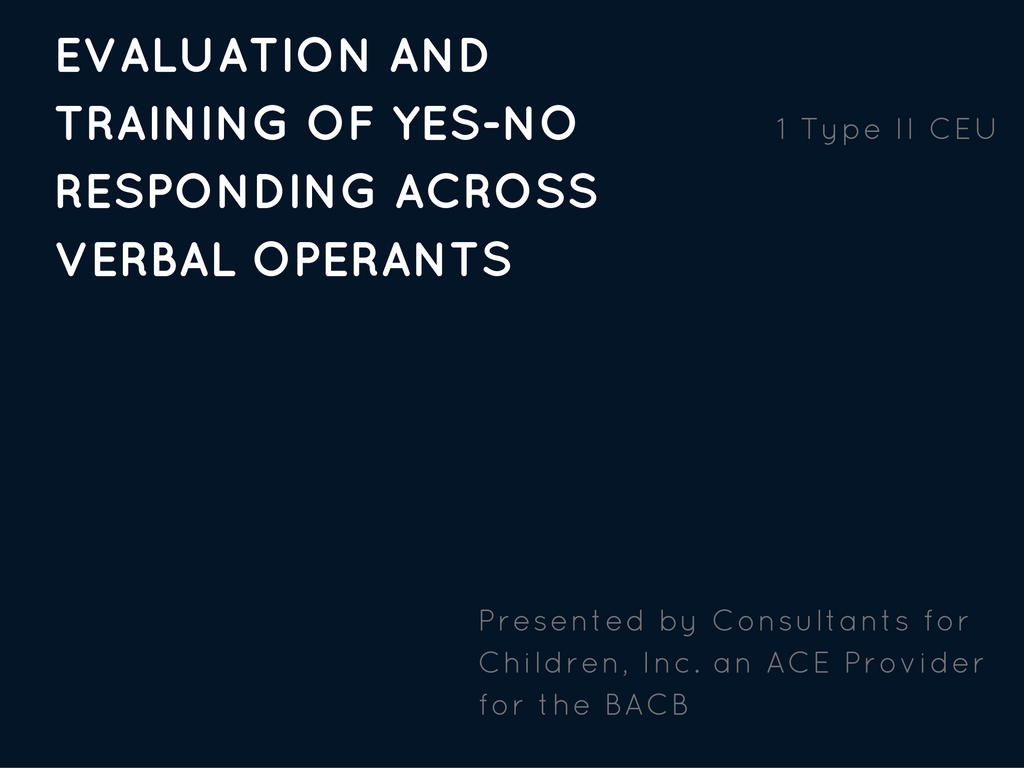 EVALUATION AND TRAINING OF YES-NO RESPONDING ACROSS VERBAL OPERANTS

1 Type II CEU

Presented by Consultants for Children, Inc. an ACE Provider for the BACB